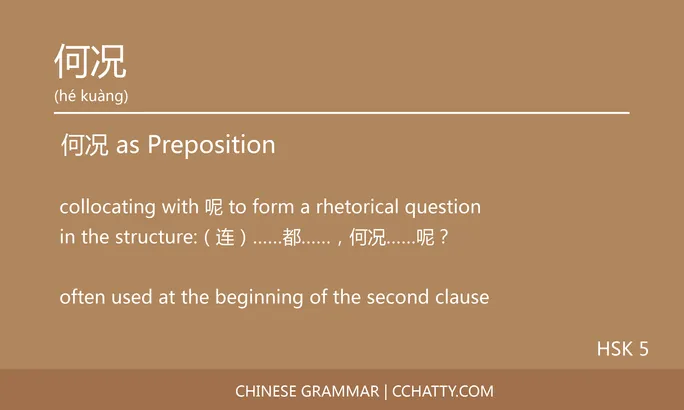 何况
(hé kuàng)

何况 as Preposition

collocating with 呢 to form a rhetorical question in the structure: （连）......都......，何况......呢？

often used at the beginning of the second clause

HSK 5

CHINESE GRAMMAR | CCHATTY.COM